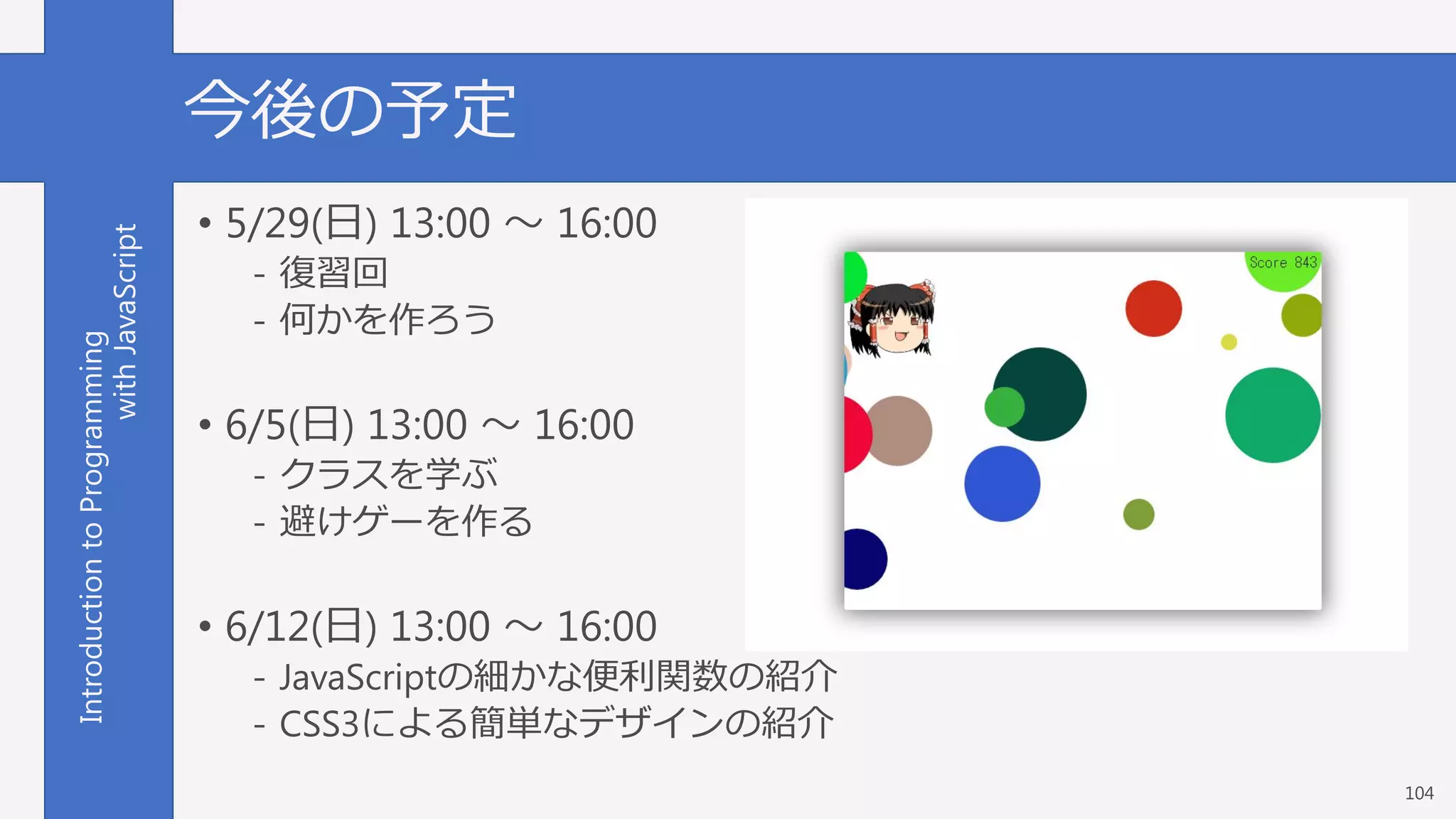 Introduction to Programming with JavaScript

今後の予定

• 5/29(日) 13:00 ～ 16:00
- 復習回
- 何かを作ろう

• 6/5(日) 13:00 ～ 16:00
- クラスを学ぶ
- 避けゲーを作る

• 6/12(日) 13:00 ～ 16:00
- JavaScriptの細かな便利関数の紹介
- CSS3による簡単なデザインの紹介

Score 843

104